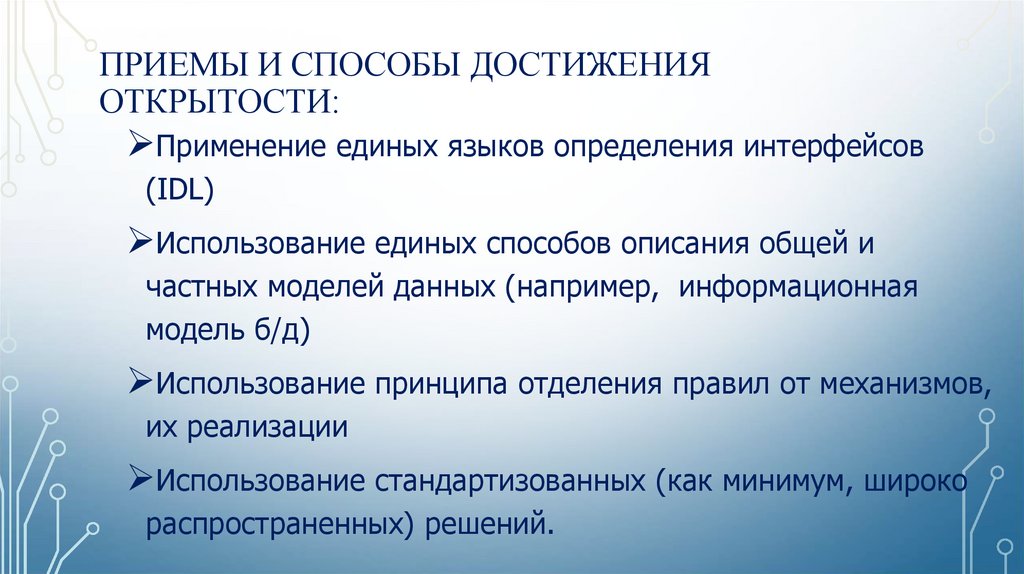 ПРИЕМЫ И СПОСОБЫ ДОСТИЖЕНИЯ ОТКРЫТОСТИ:

➢Применение единых языков определения интерфейсов (IDL)

➢Использование единых способов описания общей и частных моделей данных (например, информационная модель б/д)

➢Использование принципа отделения правил от механизмов, их реализации

➢Использование стандартизованных (как минимум, широко распространенных) решений.